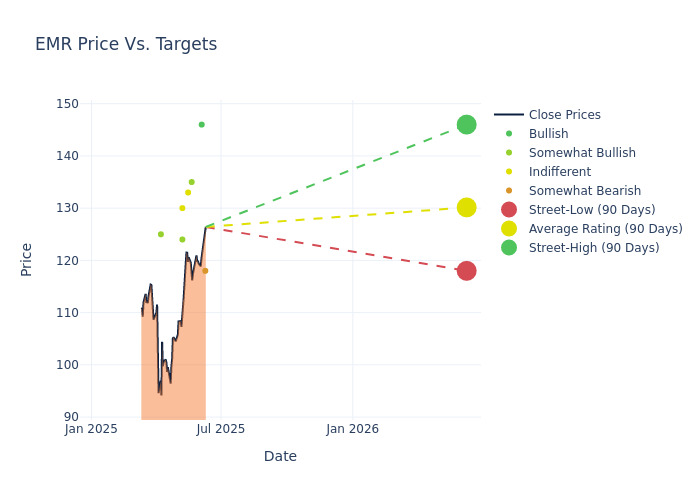 EMR Price Vs. Targets

150
140
130
120
110
100
90

Price

Jan 2025
Jul 2025
Jan 2026

Date

Close Prices
Bullish
Somewhat Bullish
Indifferent
Somewhat Bearish
Street-Low (90 Days)
Average Rating (90 Days)
Street-High (90 Days)